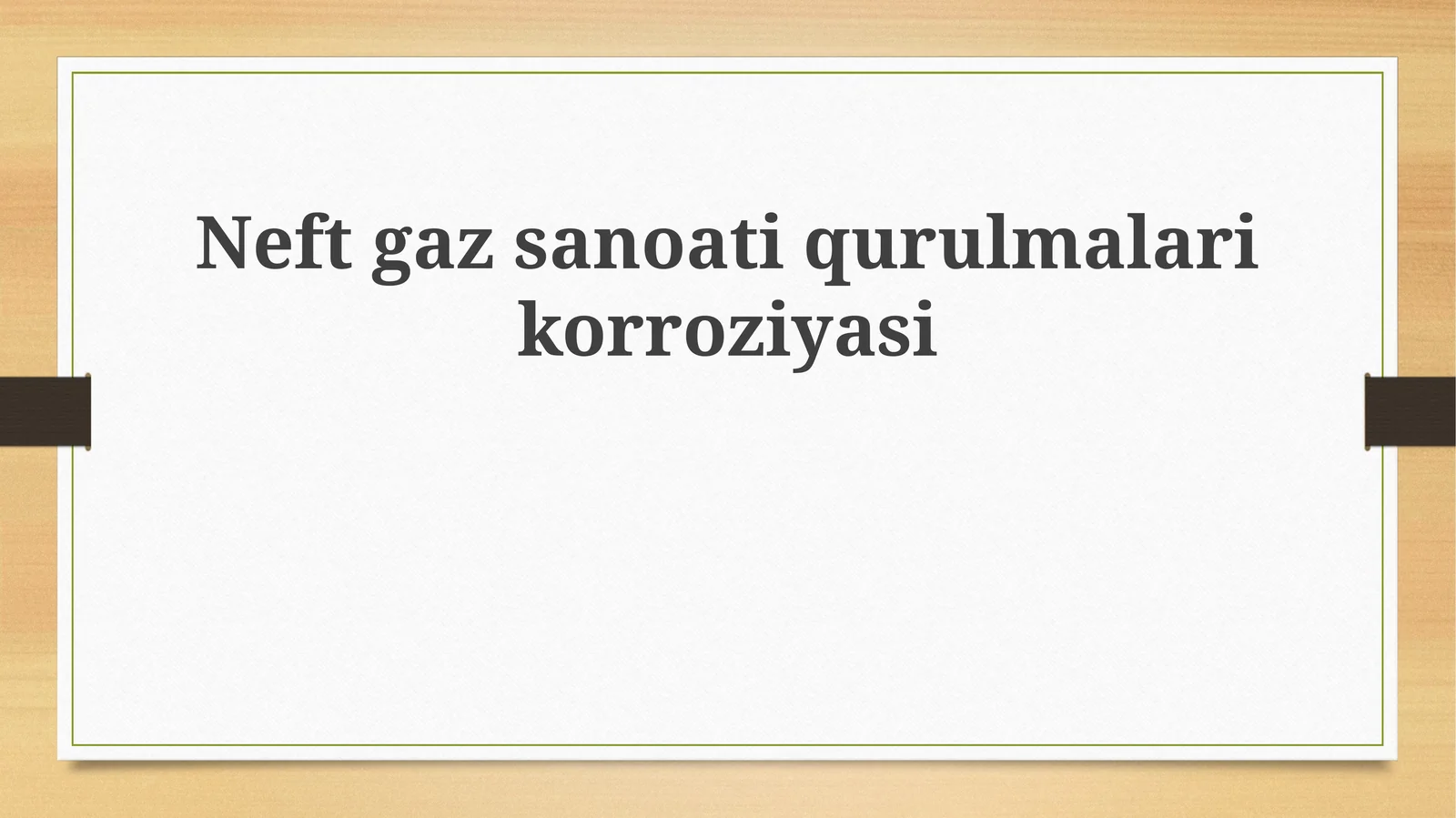 Neft gaz sanoati qurulmalari korroziyasi